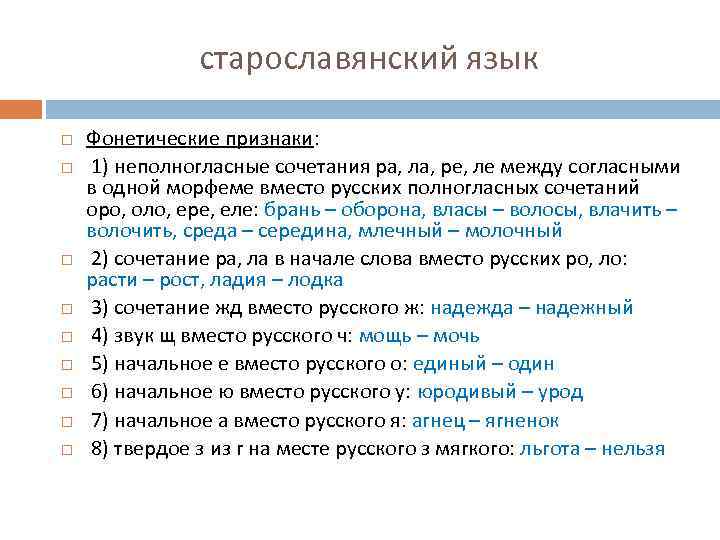 старославянский язык

Фонетические признаки:

1) неполногласные сочетания ра, ла, ре, ле между согласными в одной морфеме вместо русских полногласных сочетаний оро, оло, ере, еле: брань – оборона, власы – волосы, влачить – волочить, среда – середина, млечный – молочный

2) сочетание ра, ла в начале слова вместо русских ро, ло: расти – рост, ладия – лодка

3) сочетание жд вместо русского ж: надежда – надежный

4) звук щ вместо русского ч: мощь – мочь

5) начальное е вместо русского о: единый – один

6) начальное ю вместо русского у: юродивый – урод

7) начальное а вместо русского я: агнец – ягненок

8) твердое з из г на месте русского з мягкого: льгота – нельзя